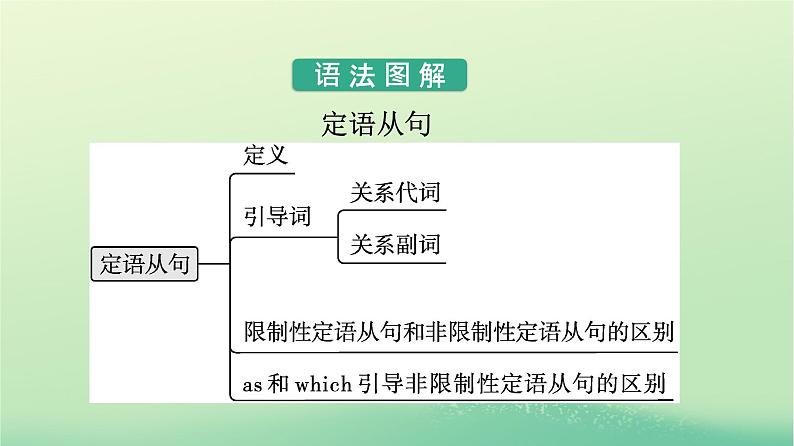 语法图解

定语从句

定语从句

定义

引导词

关系代词

关系副词

限制性定语从句和非限制性定语从句的区别

as 和 which 引导非限制性定语从句的区别